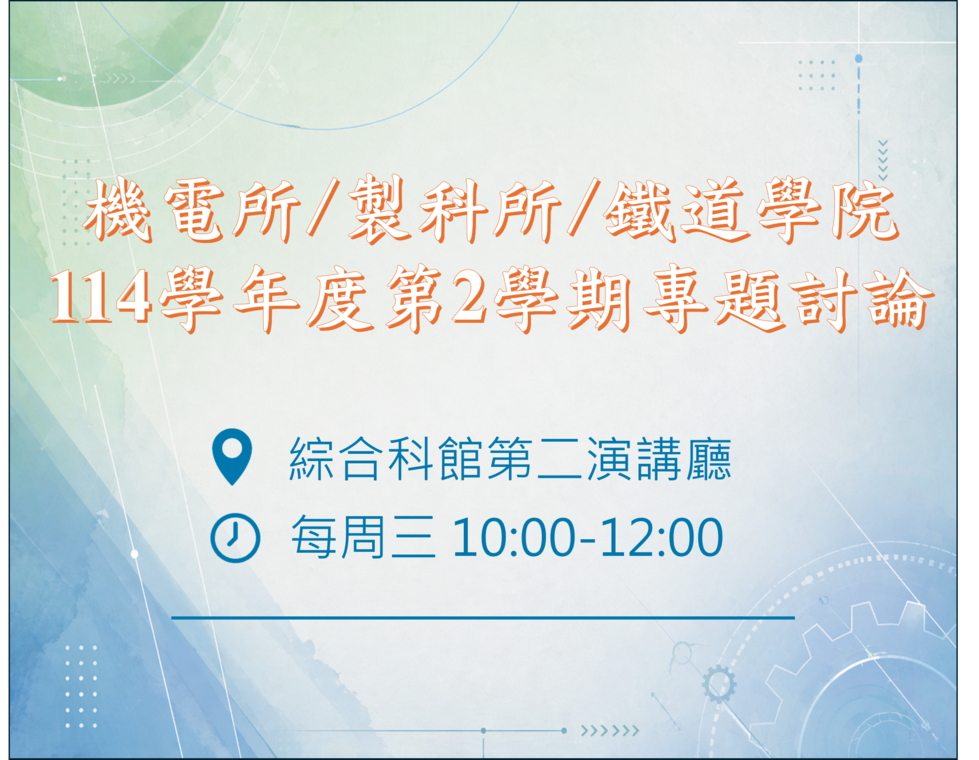 機電所/製科所/鐵道學院
114學年度第2學期專題討論

綜合科館第二演講廳
每周三 10:00-12:00